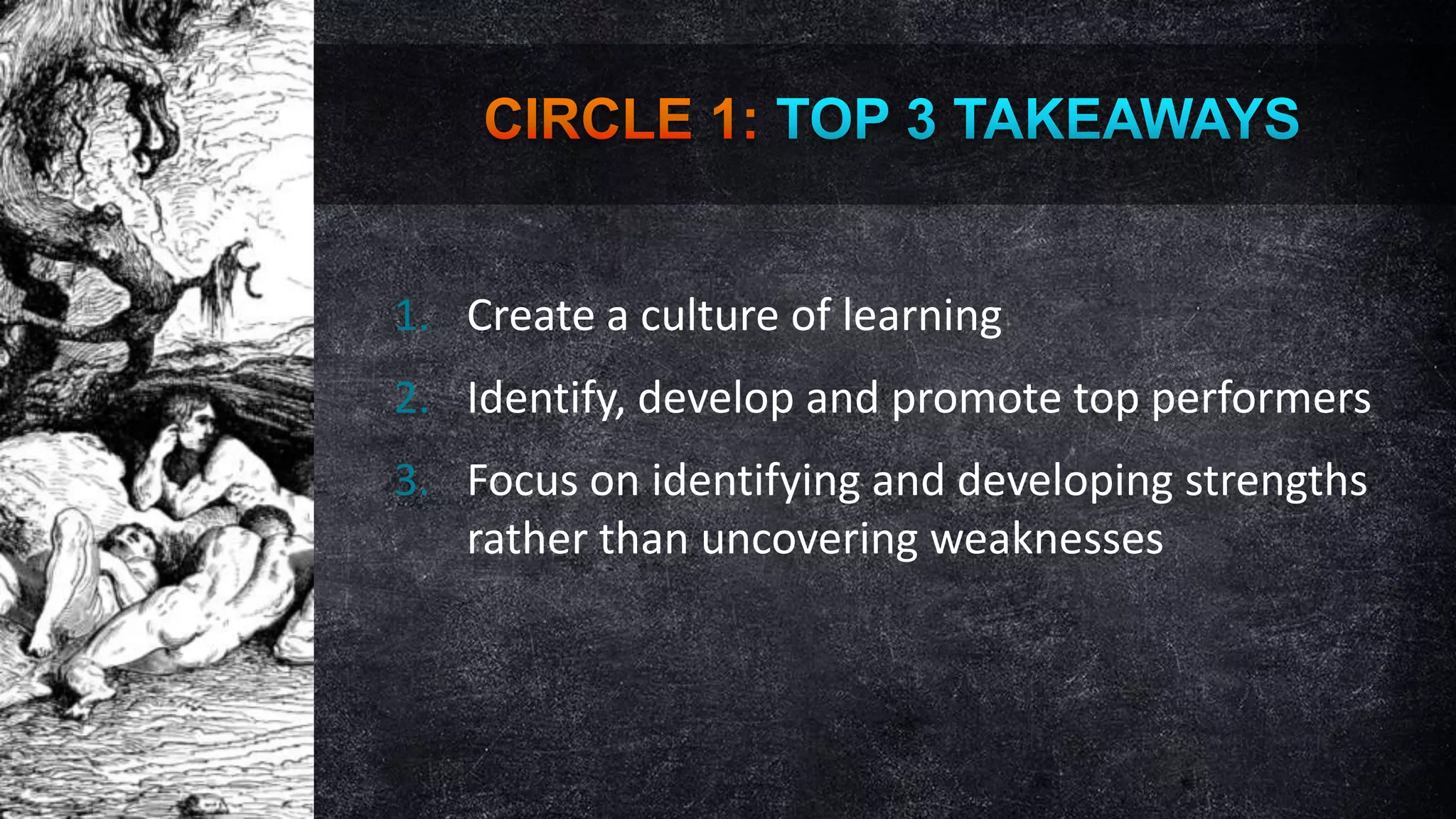 CIRCLE 1: TOP 3 TAKEAWAYS

1. Create a culture of learning
2. Identify, develop and promote top performers
3. Focus on identifying and developing strengths rather than uncovering weaknesses